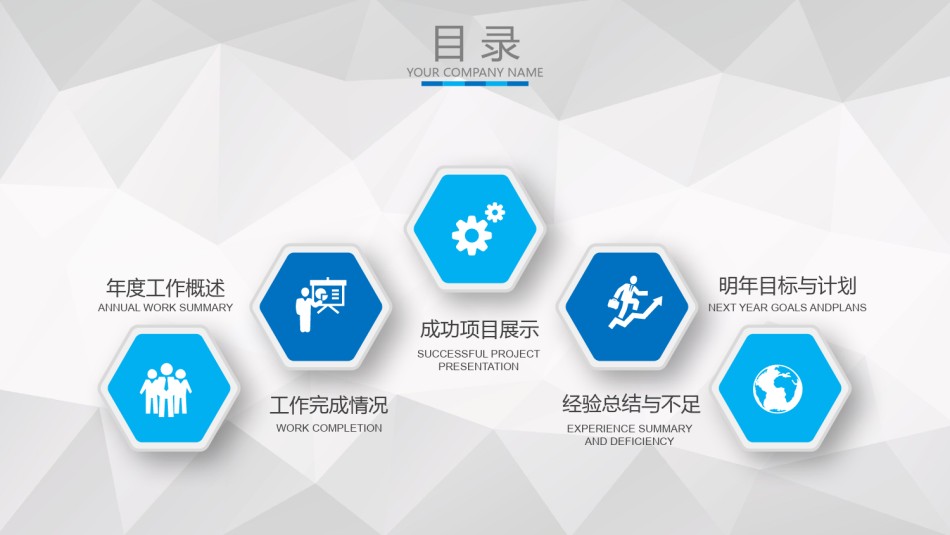 目录
YOUR COMPANY NAME

年度工作概述
ANNUAL WORK SUMMARY

工作完成情况
WORK COMPLETION

成功项目展示
SUCCESSFUL PROJECT PRESENTATION

经验总结与不足
EXPERIENCE SUMMARY AND DEFICIENCY

明年目标与计划
NEXT YEAR GOALS ANDPLANS